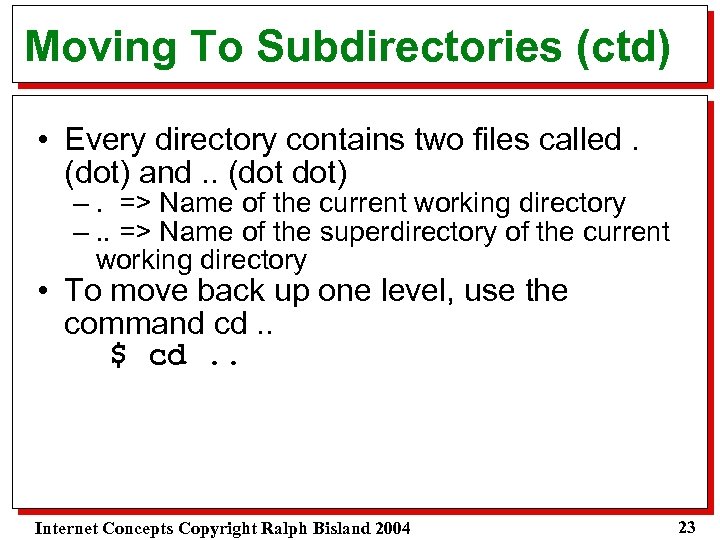 Moving To Subdirectories (ctd)

• Every directory contains two files called . (dot) and .. (dot dot)
– . => Name of the current working directory
– .. => Name of the superdirectory of the current working directory
• To move back up one level, use the command cd ..
$ cd ..

Internet Concepts Copyright Ralph Bisland 2004

23